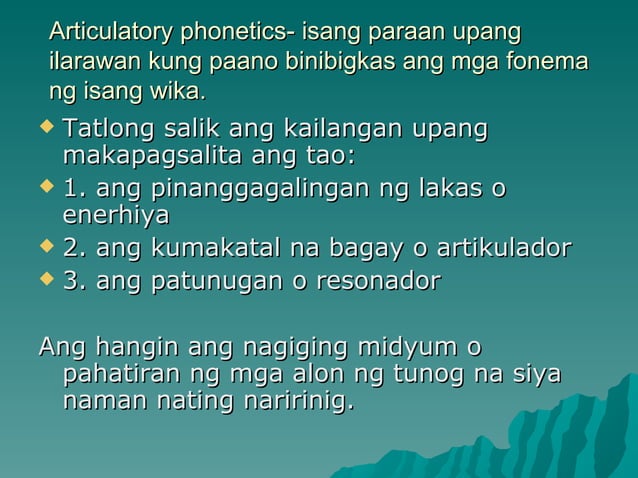 Articulatory phonetics- isang paraan upang ilarawan kung paano binibigkas ang mga fonema ng isang wika.

Tatlong salik ang kailangan upang makapagsalita ang tao:
1. ang pinanggagalingan ng lakas o enerhiya
2. ang kumakatal na bagay o artikulador
3. ang patunugan o resonador

Ang hangin ang nagiging midyum o pahatiran ng mga alon ng tunog na siya naman nating naririnig.